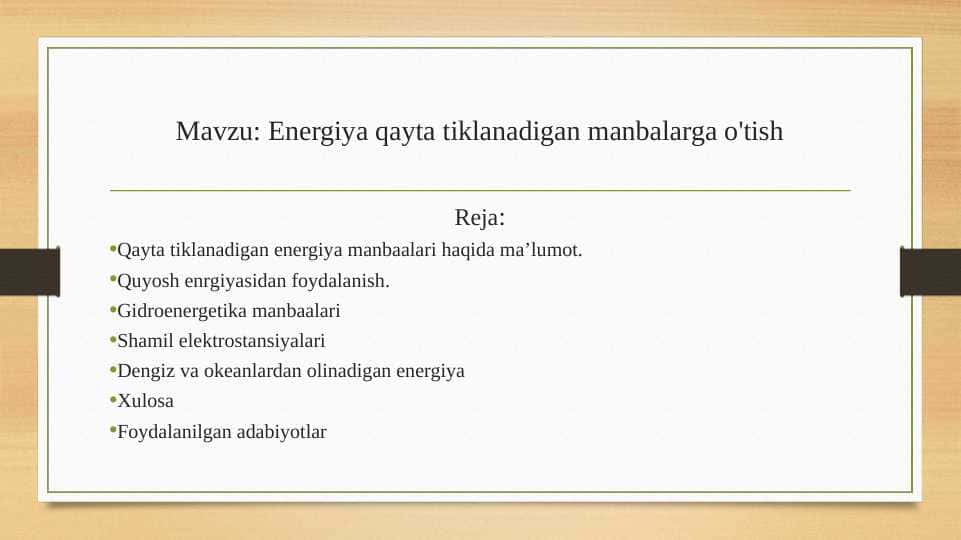 Mavzu: Energiya qayta tiklanadigan manbalarga o'tish

Reja:

•Qayta tiklanadigan energiya manbaalari haqida ma’lumot.
•Quyosh enrgiyasidan foydalanish.
•Gidroenergetika manbaalari
•Shamil elektrostansiyalari
•Dengiz va okeanlardan olinadigan energiya
•Xulosa
•Foydalanilgan adabiyotlar